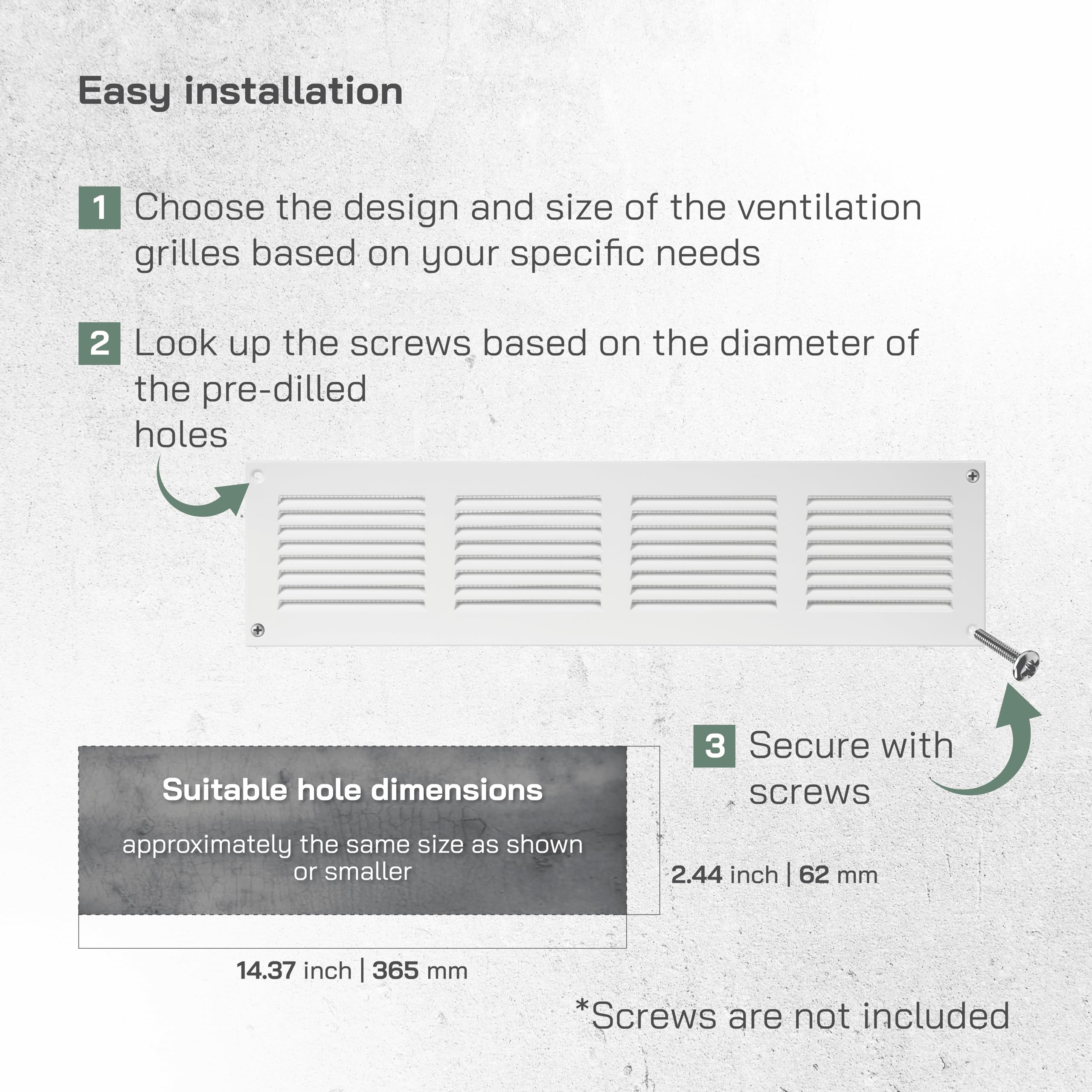 Easy installation

1 Choose the design and size of the ventilation grilles based on your specific needs

2 Look up the screws based on the diameter of the pre-dilled
holes

3 Secure with screws

Suitable hole dimensions

approximately the same size as shown or smaller

2.44 inch | 62 mm

14.37 inch | 365 mm

*Screws are not included